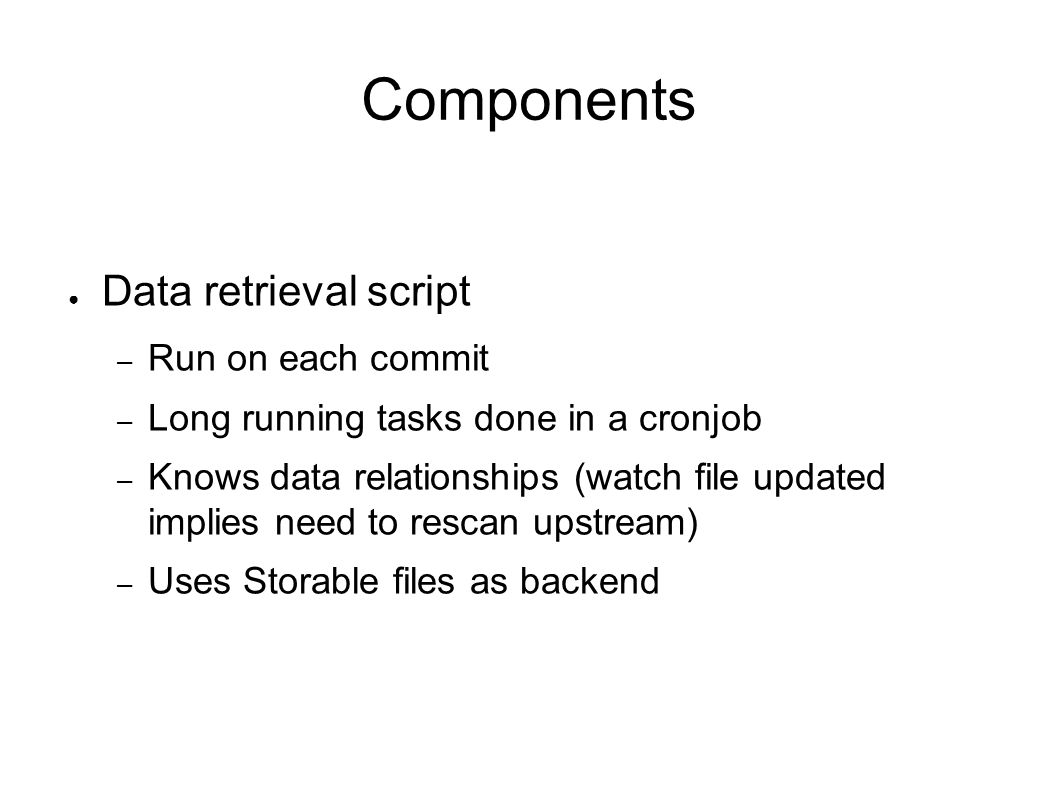 Components

● Data retrieval script

– Run on each commit

– Long running tasks done in a cronjob

– Knows data relationships (watch file updated implies need to rescan upstream)

– Uses Storable files as backend